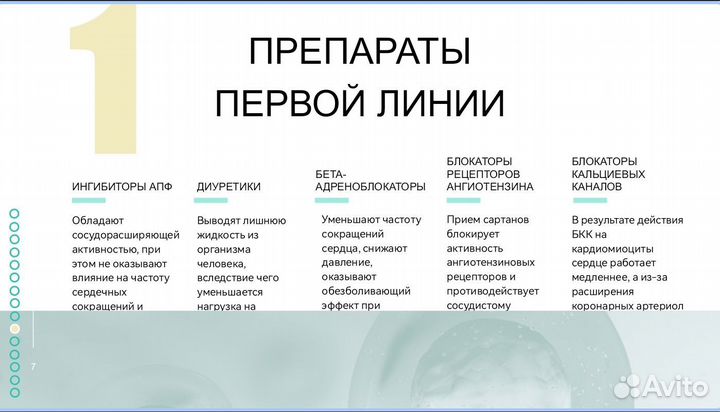 1

ПРЕПАРАТЫ ПЕРВОЙ ЛИНИИ

ИНГИБИТОРЫ АПФ

Обладают сосудорасширяющей активностью, при этом не оказывают влияние на частоту сердечных сокращений и

ДИУРЕТИКИ

Выводят лишнюю жидкость из организма человека, вследствие чего уменьшается нагрузка на

БЕТА-АДРЕНОБЛОКАТОРЫ

Уменьшают частоту сокращений сердца, снижают давление, оказывают обезболивающий эффект при

БЛОКАТОРЫ РЕЦЕПТОРОВ АНГИОТЕНЗИНА

Прием сартанов блокирует активность ангиотензиновых рецепторов и противодействует сосудистому

БЛОКАТОРЫ КАЛЬЦИЕВЫХ КАНАЛОВ

В результате действия БКК на кардиомиоциты сердце работает медленнее, а из-за расширения коронарных артериол

7

Avito